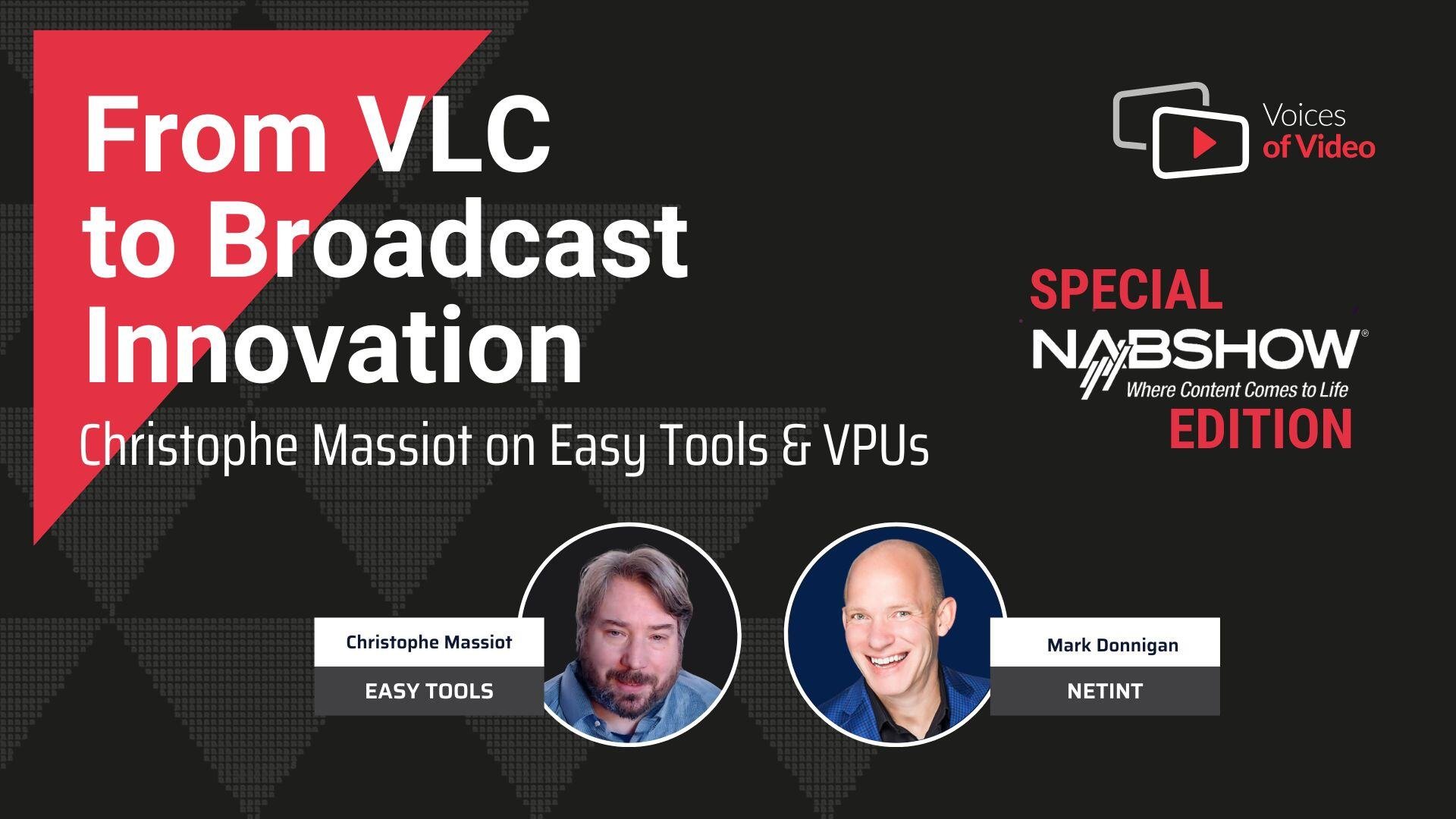 From VLC to Broadcast Innovation

Christophe Massiot on Easy Tools & VPUs

Voices of Video

SPECIAL
NABSHOW®
Where Content Comes to Life
EDITION

Christophe Massiot
EASY TOOLS

Mark Donnigan
NETINT